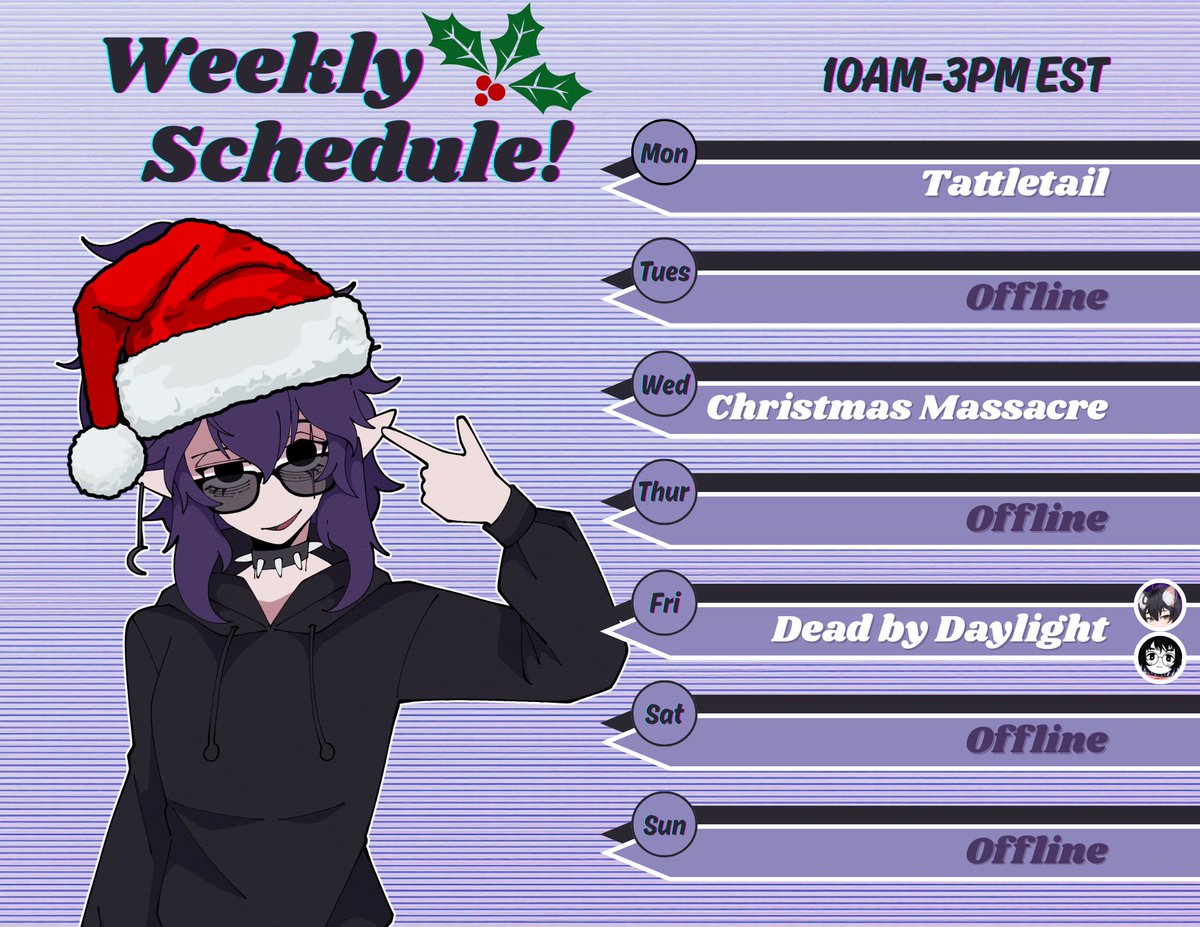 Weekly Schedule!

10AM-3PM EST

Mon
Tattletail

Tues
Offline

Wed
Christmas Massacre

Thur
Offline

Fri
Dead by Daylight

Sat
Offline

Sun
Offline